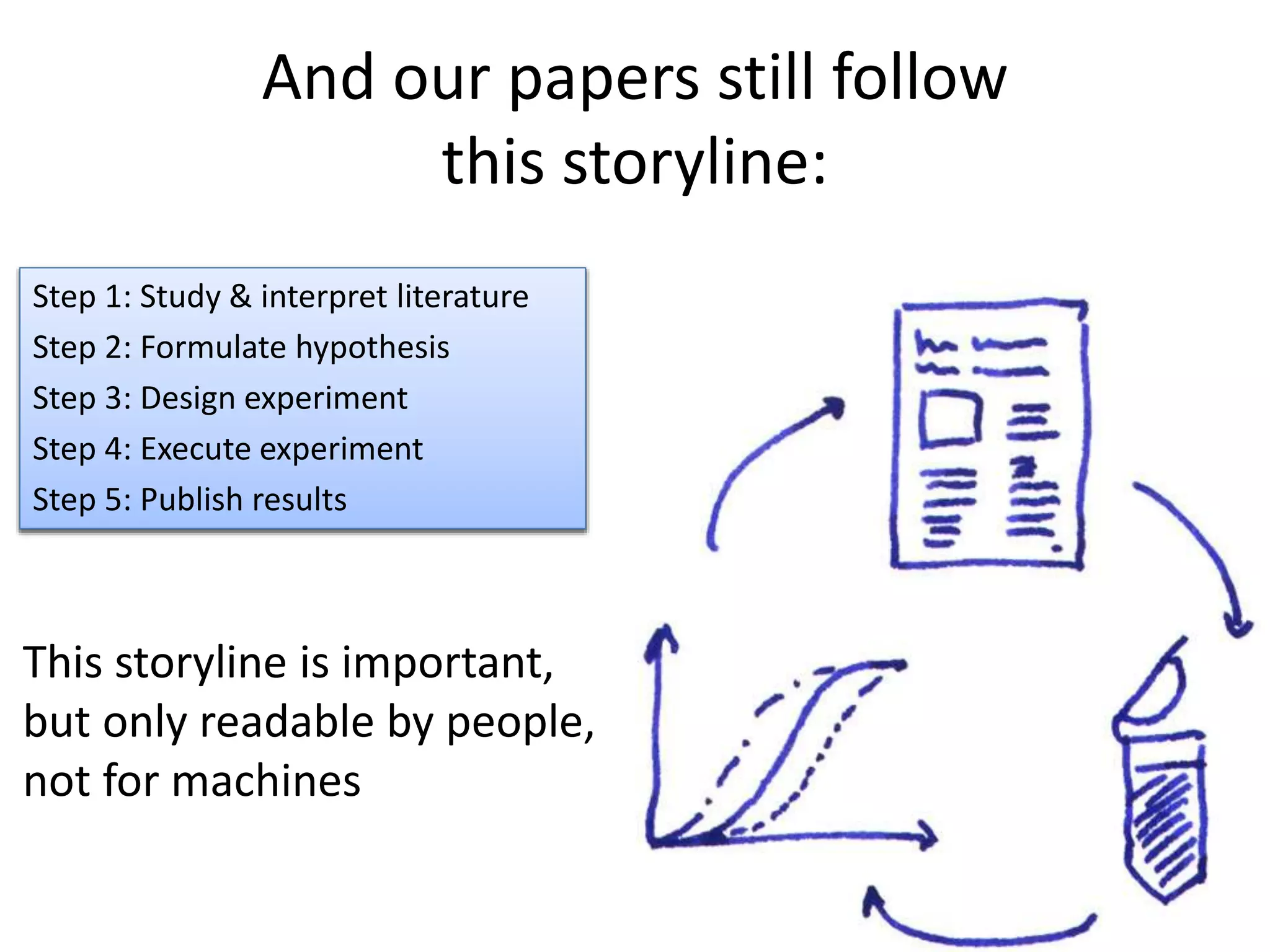 And our papers still follow this storyline:

Step 1: Study & interpret literature
Step 2: Formulate hypothesis
Step 3: Design experiment
Step 4: Execute experiment
Step 5: Publish results

This storyline is important, but only readable by people, not for machines